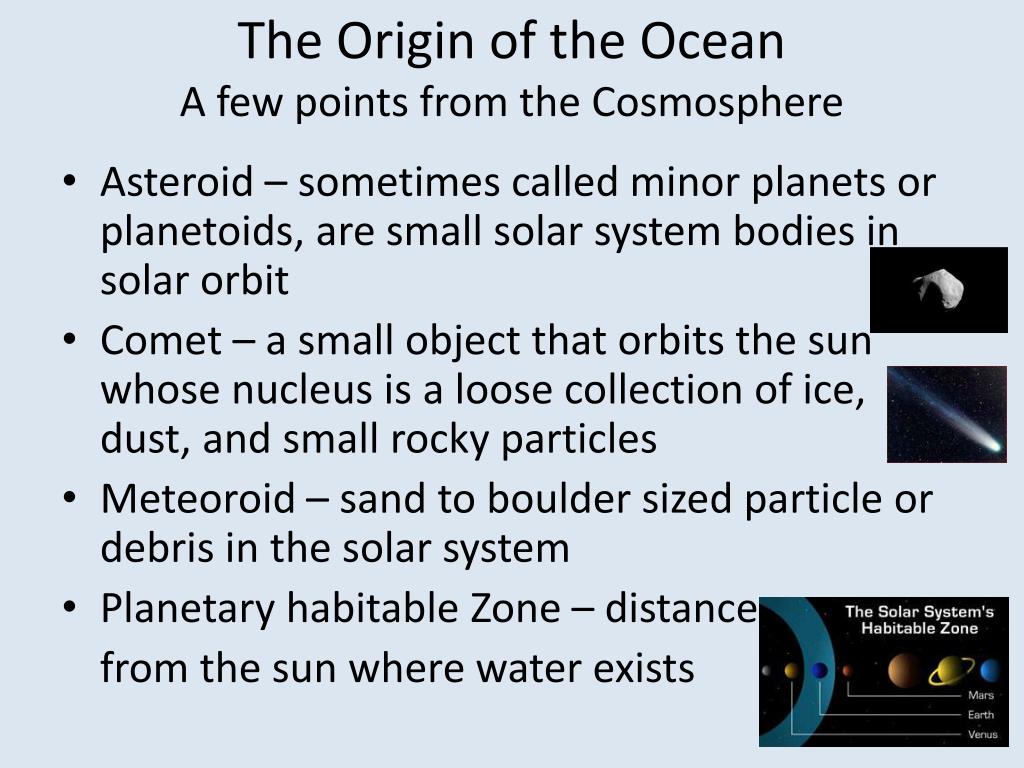 The Origin of the Ocean
A few points from the Cosmosphere

• Asteroid – sometimes called minor planets or planetoids, are small solar system bodies in solar orbit
• Comet – a small object that orbits the sun whose nucleus is a loose collection of ice, dust, and small rocky particles
• Meteoroid – sand to boulder sized particle or debris in the solar system
• Planetary habitable Zone – distance from the sun where water exists

The Solar System's Habitable Zone
Mars
Earth
Venus